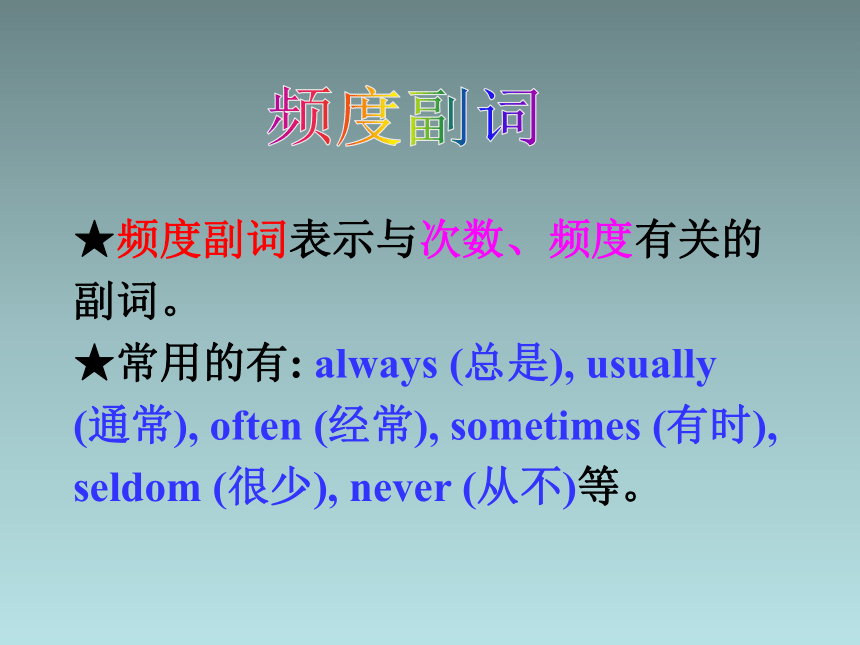 频度副词

★频度副词表示与次数、频度有关的副词。

★常用的有: always (总是), usually (通常), often (经常), sometimes (有时), seldom (很少), never (从不)等。